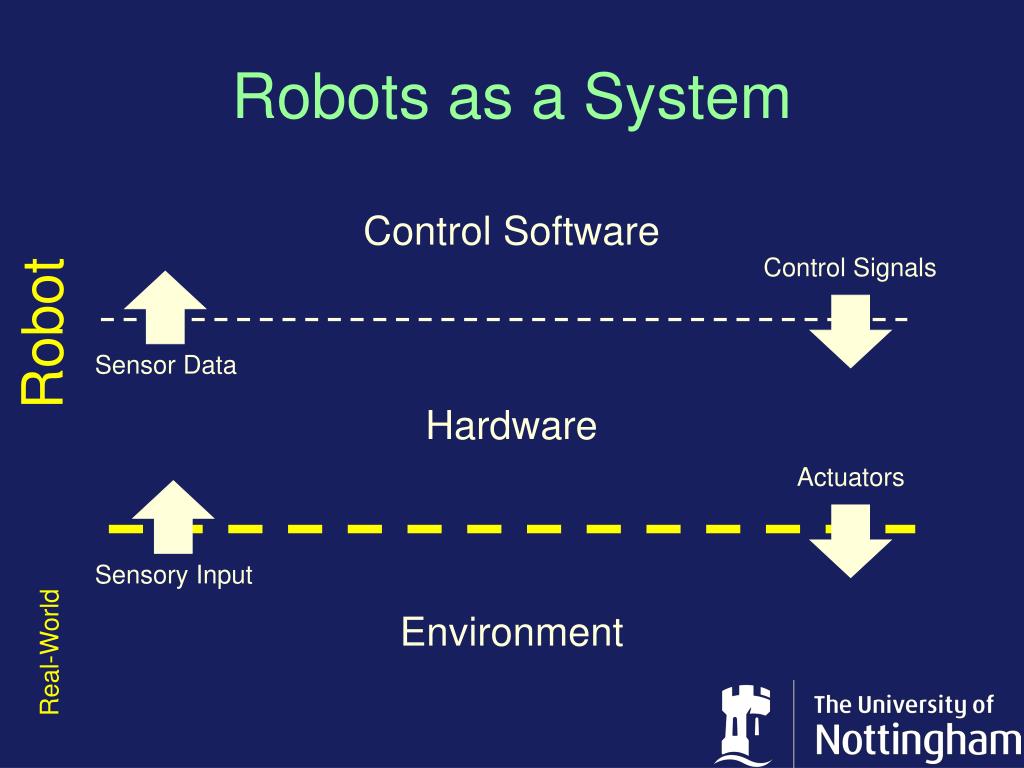 Robots as a System

Robot

Control Software

Control Signals

Sensor Data

Hardware

Actuators

Sensory Input

Real-World

Environment

The University of Nottingham